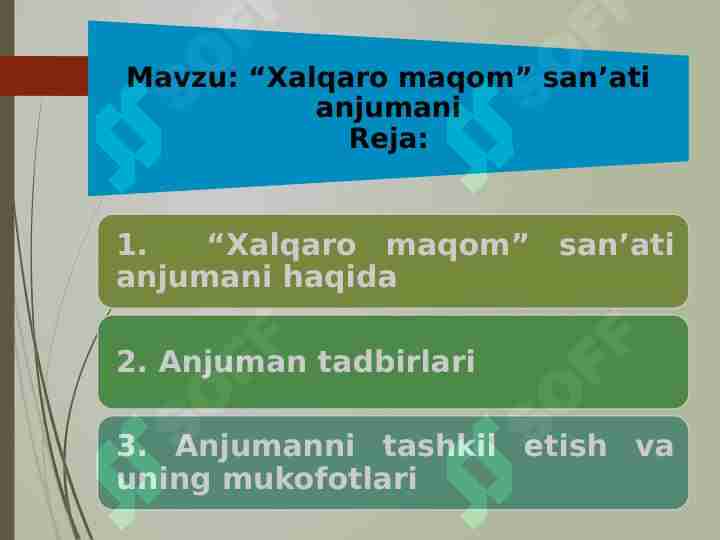 Mavzu: “Xalqaro maqom” san’ati anjumani
Reja:

1. “Xalqaro maqom” san’ati anjumani haqida

2. Anjuman tadbirlari

3. Anjumanni tashkil etish va uning mukofotlari